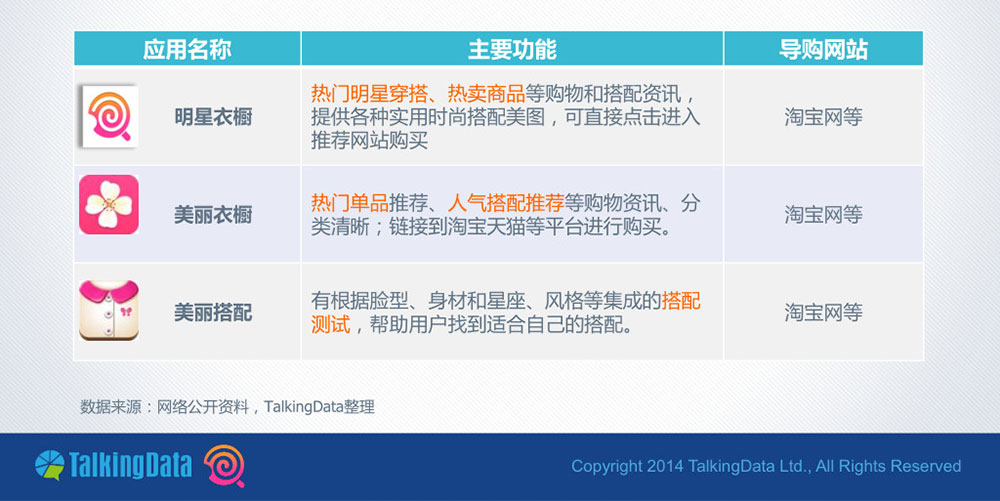 | 应用名称 | 主要功能 | 导购网站 |
|---|---|---|
| 明星衣橱 | 热门明星穿搭、热卖商品等购物和搭配资讯，提供各种实用时尚搭配美图，可直接点击进入推荐网站购买 | 淘宝网等 |
| 美丽衣橱 | 热门单品推荐、人气搭配推荐等购物资讯、分类清晰；链接到淘宝天猫等平台进行购买。 | 淘宝网等 |
| 美丽搭配 | 有根据脸型、身材和星座、风格等集成的搭配测试，帮助用户找到适合自己的搭配。 | 淘宝网等 |

数据来源：网络公开资料，TalkingData整理

TalkingData

Copyright 2014 TalkingData Ltd., All Rights Reserved